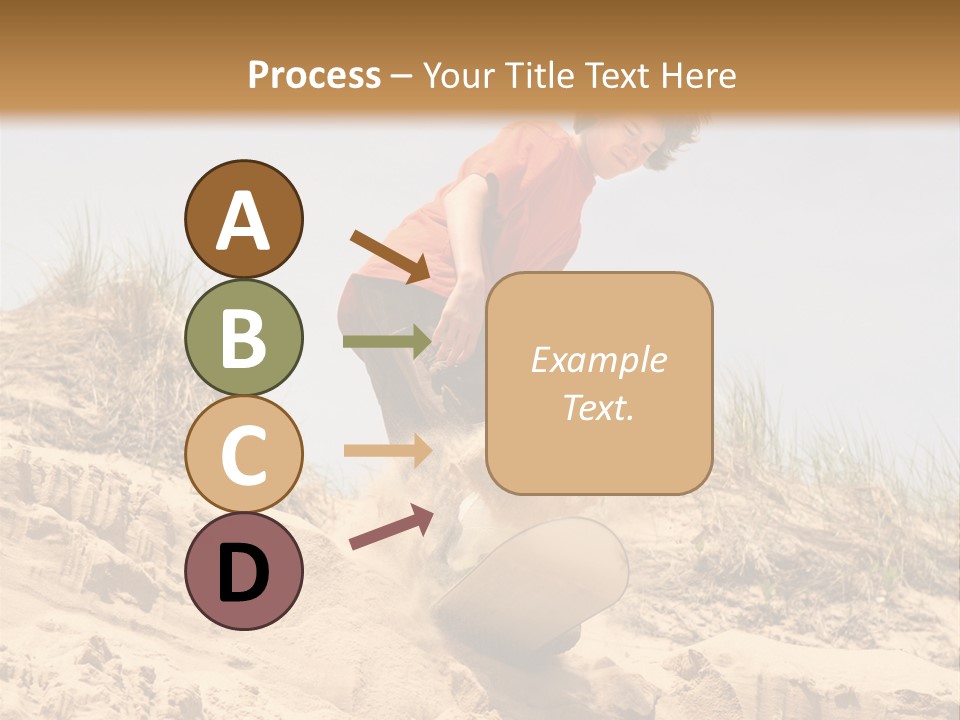 Process – Your Title Text Here

A

B

C

D

Example Text.